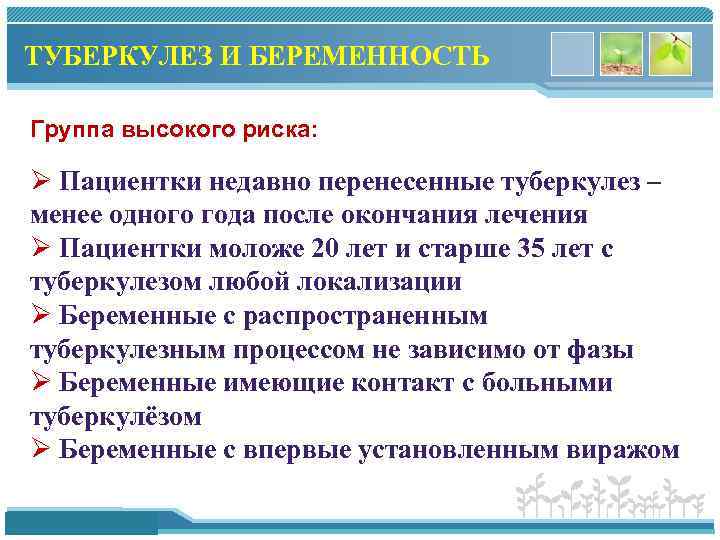 ТУБЕРКУЛЕЗ И БЕРЕМЕННОСТЬ

Группа высокого риска:

➢ Пациентки недавно перенесенные туберкулез – менее одного года после окончания лечения
➢ Пациентки моложе 20 лет и старше 35 лет с туберкулезом любой локализации
➢ Беременные с распространенным туберкулезным процессом не зависимо от фазы
➢ Беременные имеющие контакт с больными туберкулёзом
➢ Беременные с впервые установленным виражом